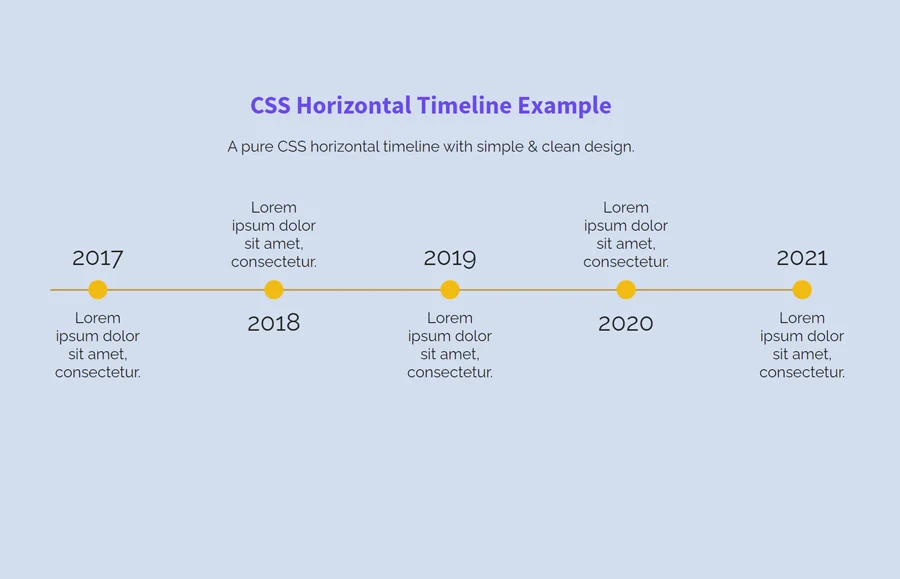 CSS Horizontal Timeline Example

A pure CSS horizontal timeline with simple & clean design.

2017

Lorem ipsum dolor sit amet, consectetur.

Lorem ipsum dolor sit amet, consectetur.

2018

2019

Lorem ipsum dolor sit amet, consectetur.

Lorem ipsum dolor sit amet, consectetur.

2020

2021

Lorem ipsum dolor sit amet, consectetur.